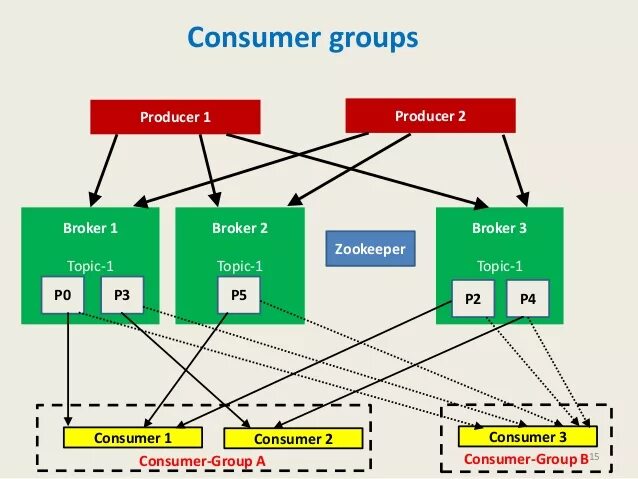 Consumer groups

Producer 1

Producer 2

Broker 1

Topic-1

P0

P3

Broker 2

Topic-1

P5

Zookeeper

Broker 3

Topic-1

P2

P4

Consumer 1

Consumer 2

Consumer-Group A

Consumer 3

Consumer-Group B

15